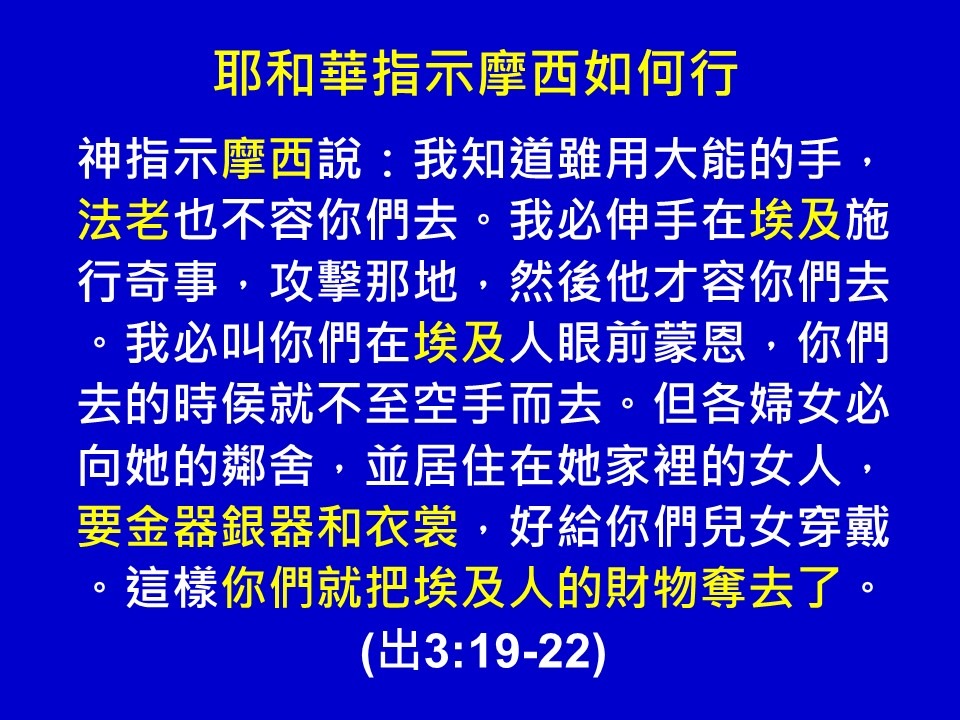 耶和華指示摩西如何行

神指示摩西說：我知道雖用大能的手，法老也不容你們去。我必伸手在埃及施行奇事，攻擊那地，然後他才容你們去。我必叫你們在埃及人眼前蒙恩，你們去的時侯就不至空手而去。但各婦女必向她的鄰舍，並居住在她家裡的女人，要金器銀器和衣裳，好給你們兒女穿戴。這樣你們就把埃及人的財物奪去了。

(出3:19-22)